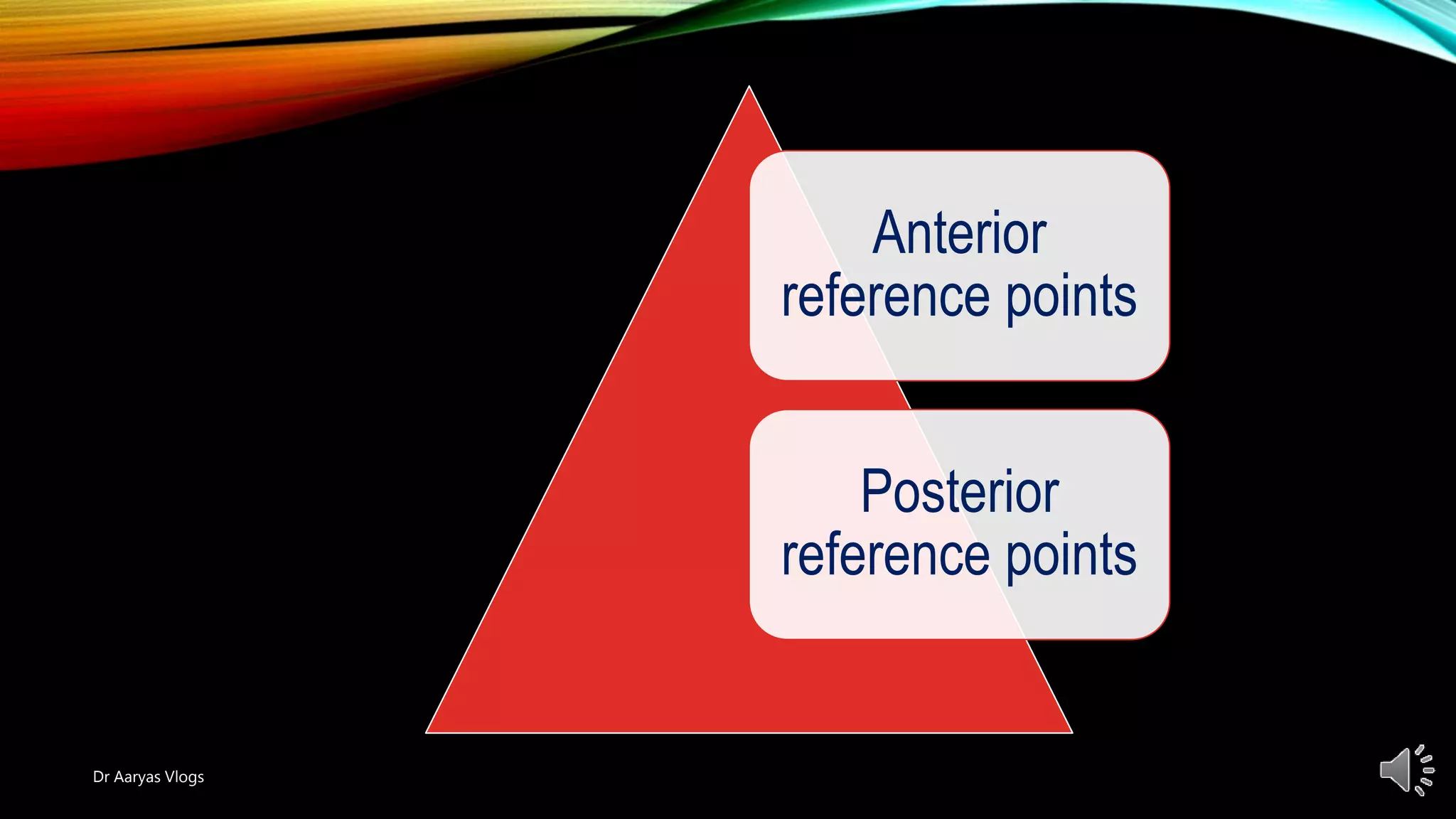 Anterior reference points

Posterior reference points

Dr Aaryas Vlogs